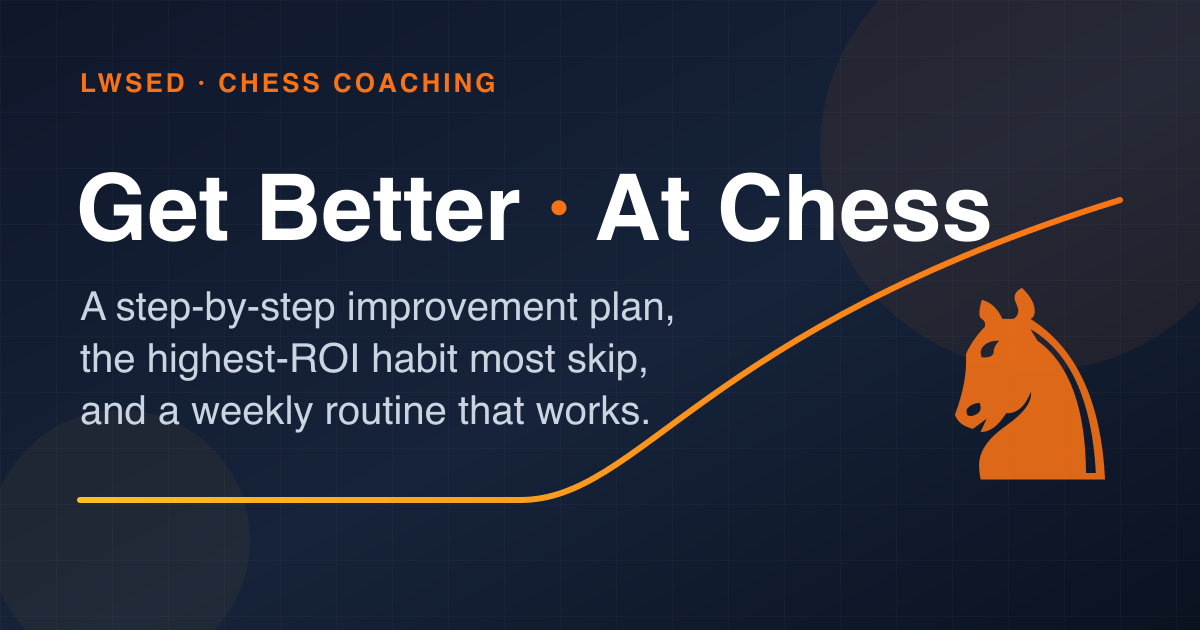 LWSED · CHESS COACHING

Get Better · At Chess

A step-by-step improvement plan, the highest-ROI habit most skip, and a weekly routine that works.